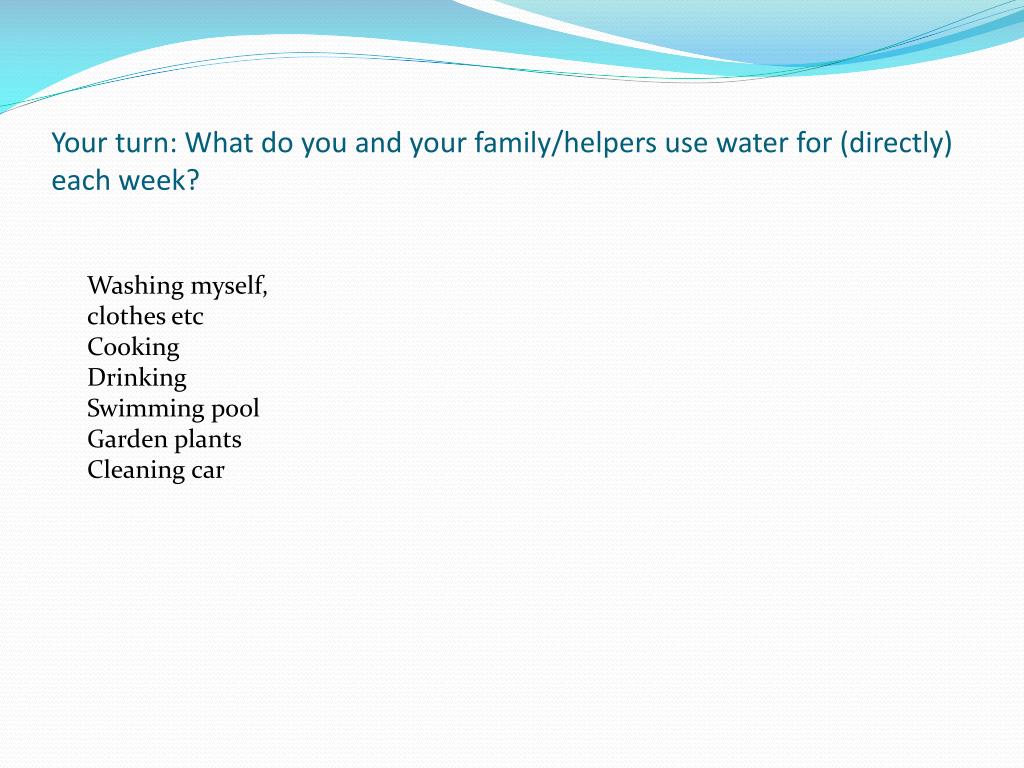 Your turn: What do you and your family/helpers use water for (directly) each week?

Washing myself,
clothes etc
Cooking
Drinking
Swimming pool
Garden plants
Cleaning car